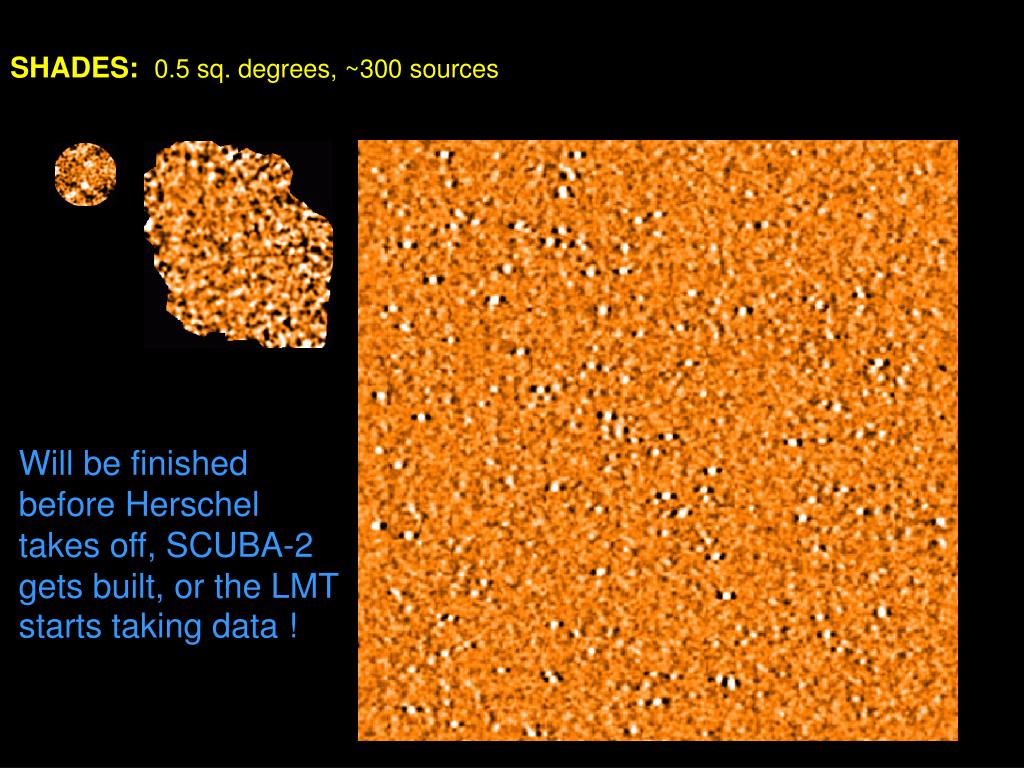 SHADES: 0.5 sq. degrees, ~300 sources

Will be finished before Herschel takes off, SCUBA-2 gets built, or the LMT starts taking data !